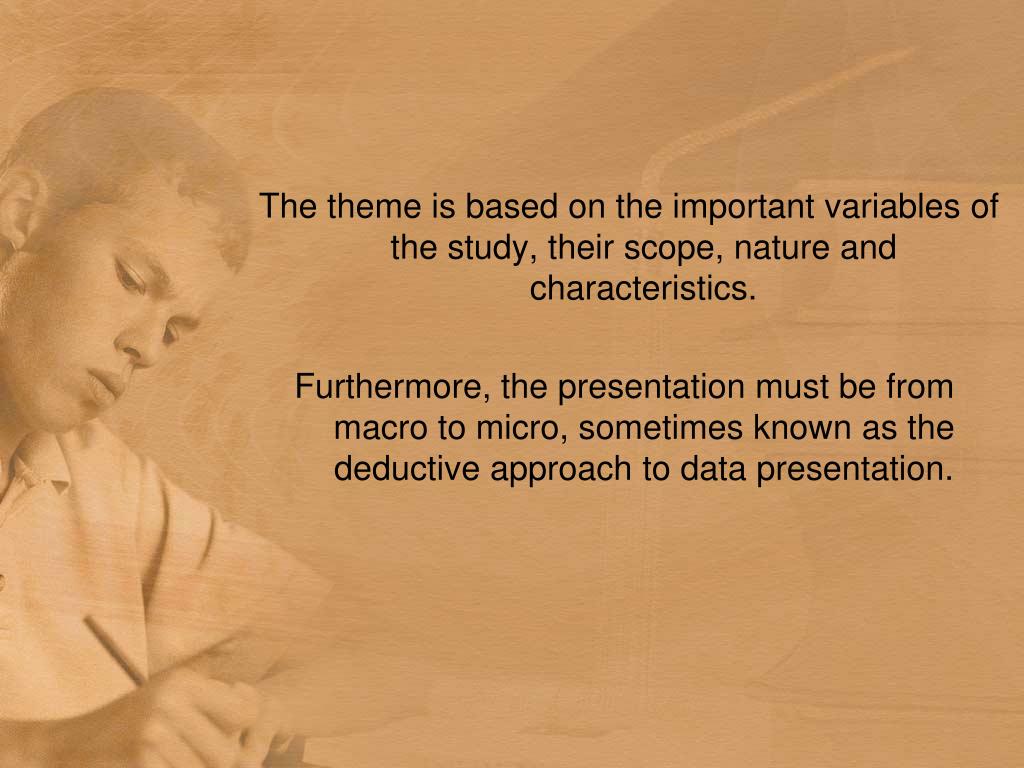 The theme is based on the important variables of the study, their scope, nature and characteristics.

Furthermore, the presentation must be from macro to micro, sometimes known as the deductive approach to data presentation.